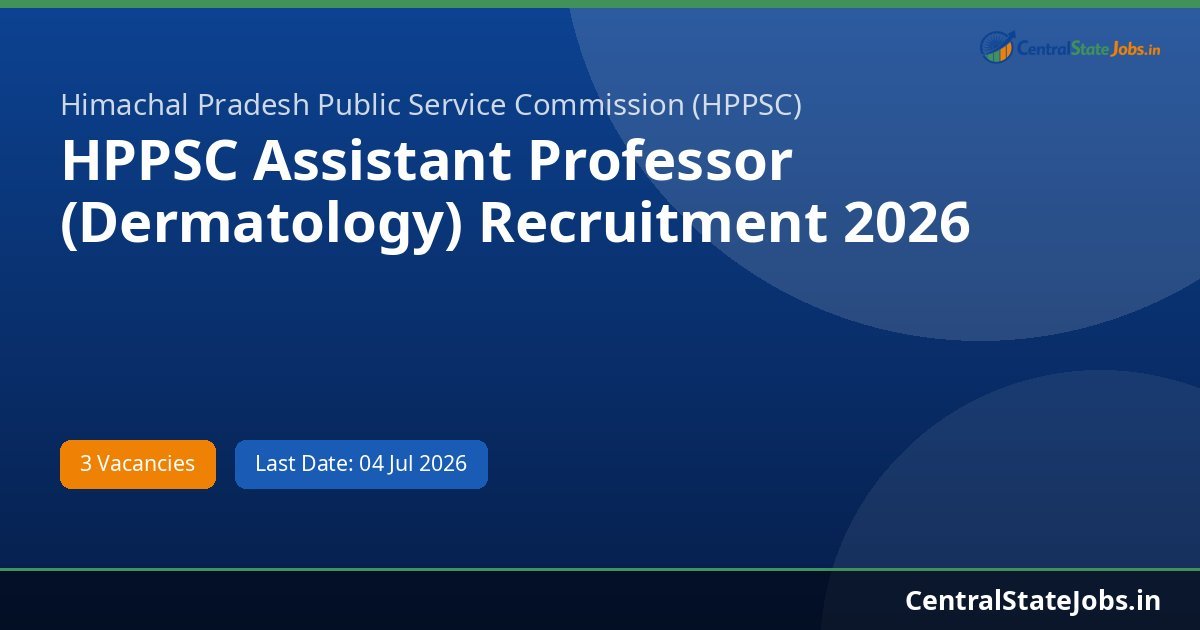 CentralStateJobs.in

Himachal Pradesh Public Service Commission (HPPSC)

HPPSC Assistant Professor (Dermatology) Recruitment 2026

3 Vacancies

Last Date: 04 Jul 2026

CentralStateJobs.in